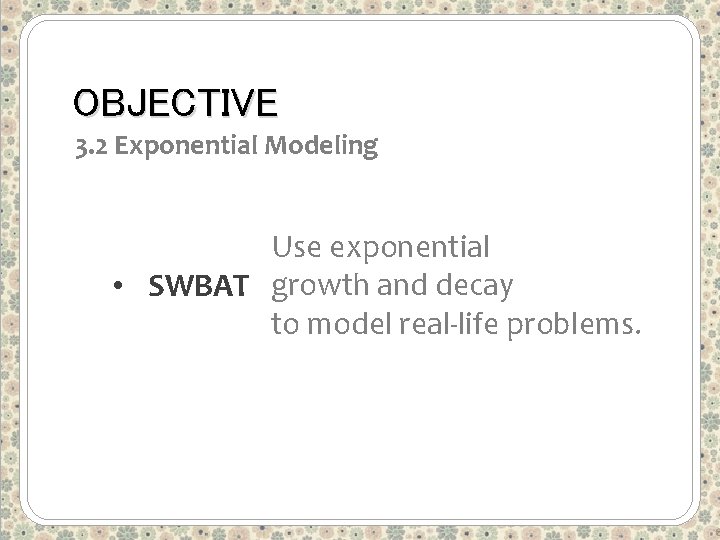 OBJECTIVE
3.2 Exponential Modeling

• SWBAT Use exponential growth and decay to model real-life problems.